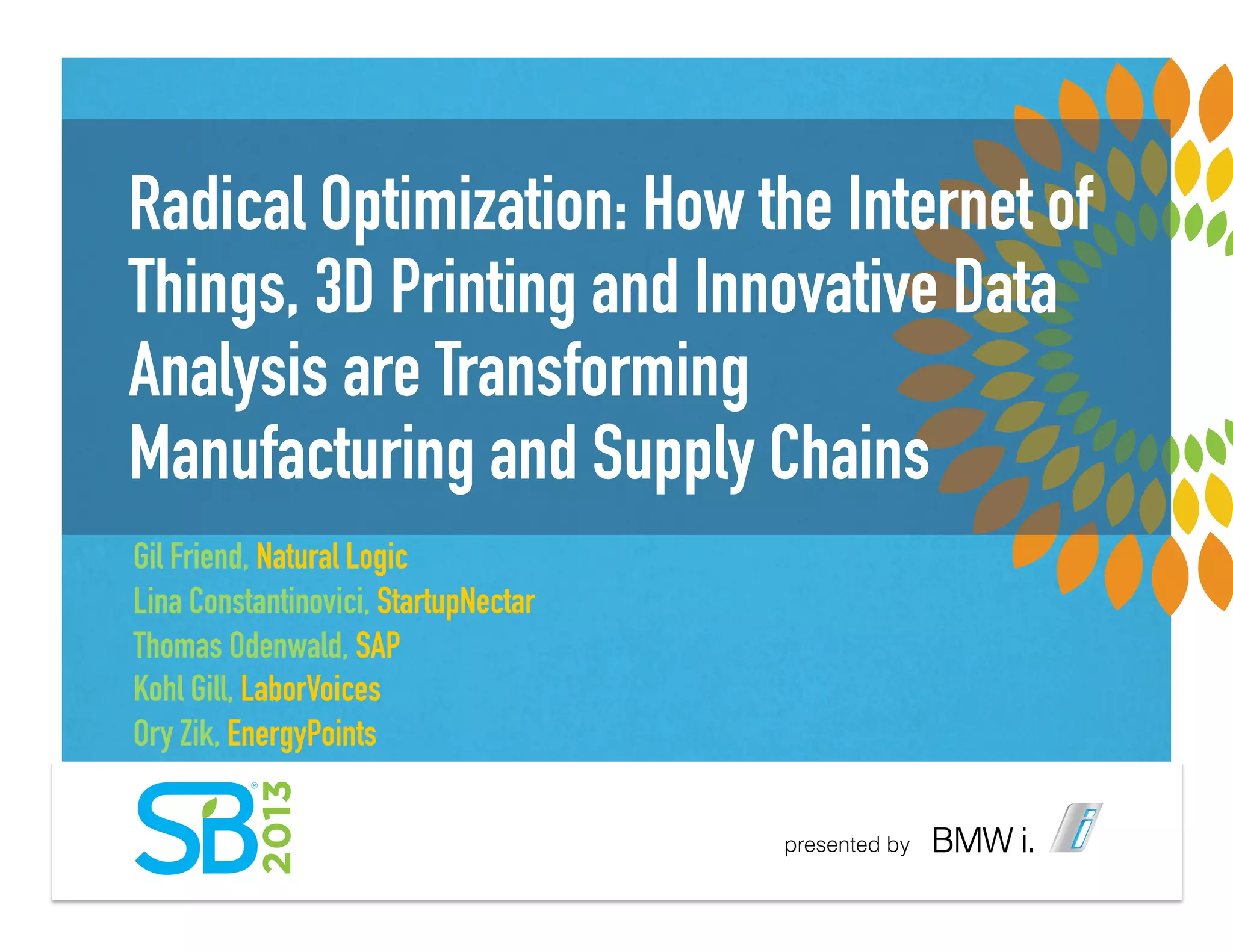 Radical Optimization: How the Internet of Things, 3D Printing and Innovative Data Analysis are Transforming Manufacturing and Supply Chains

Gil Friend, Natural Logic
Lina Constantinovici, StartupNectar
Thomas Odenwald, SAP
Kohl Gill, LaborVoices
Ory Zik, EnergyPoints

SB® 2013

presented by BMW i. i